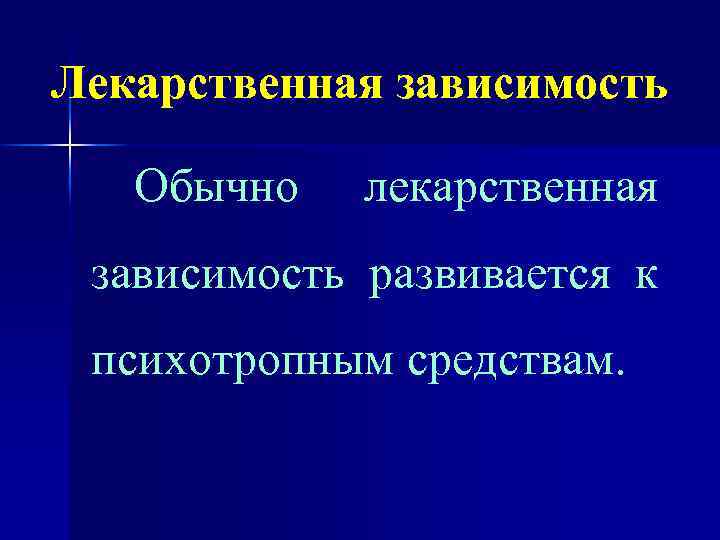 Лекарственная зависимость

Обычно лекарственная зависимость развивается к психотропным средствам.